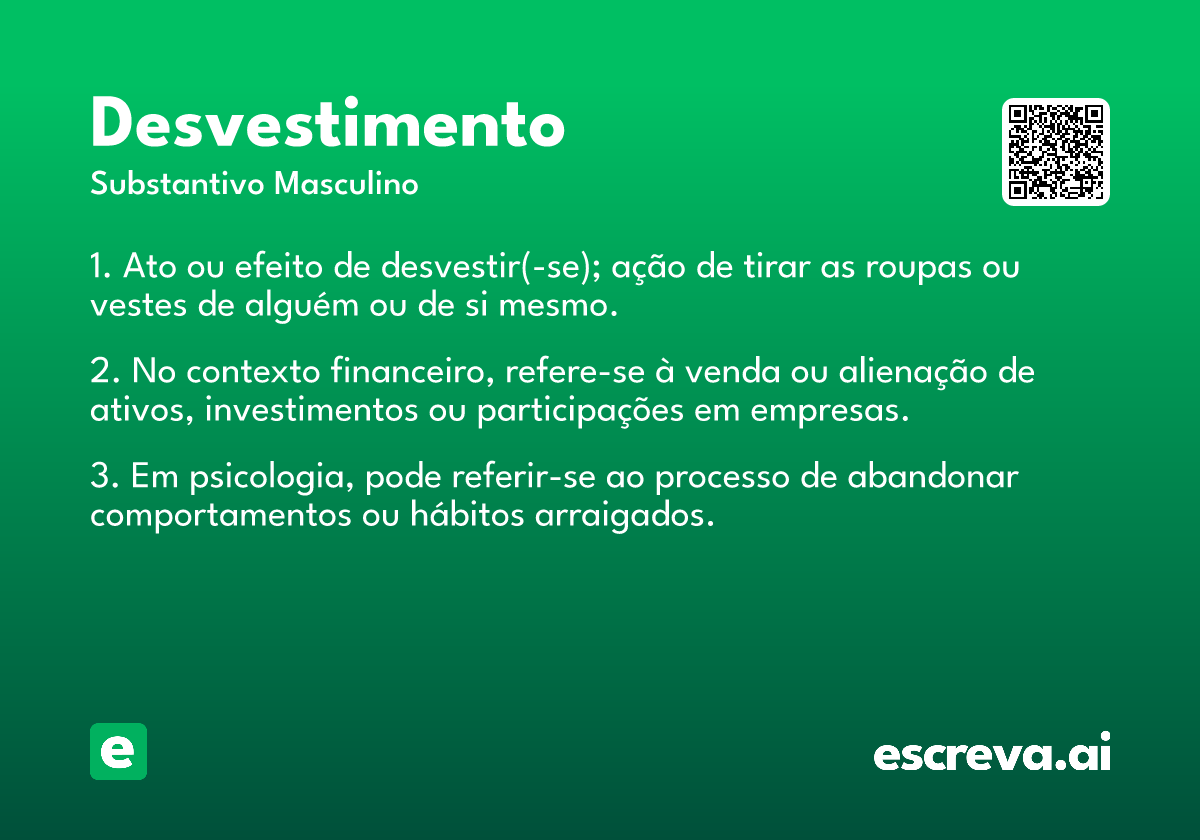 Desvestimento
Substantivo Masculino

1. Ato ou efeito de desvestir(-se); ação de tirar as roupas ou vestes de alguém ou de si mesmo.

2. No contexto financeiro, refere-se à venda ou alienação de ativos, investimentos ou participações em empresas.

3. Em psicologia, pode referir-se ao processo de abandonar comportamentos ou hábitos arraigados.

e

escreva.ai